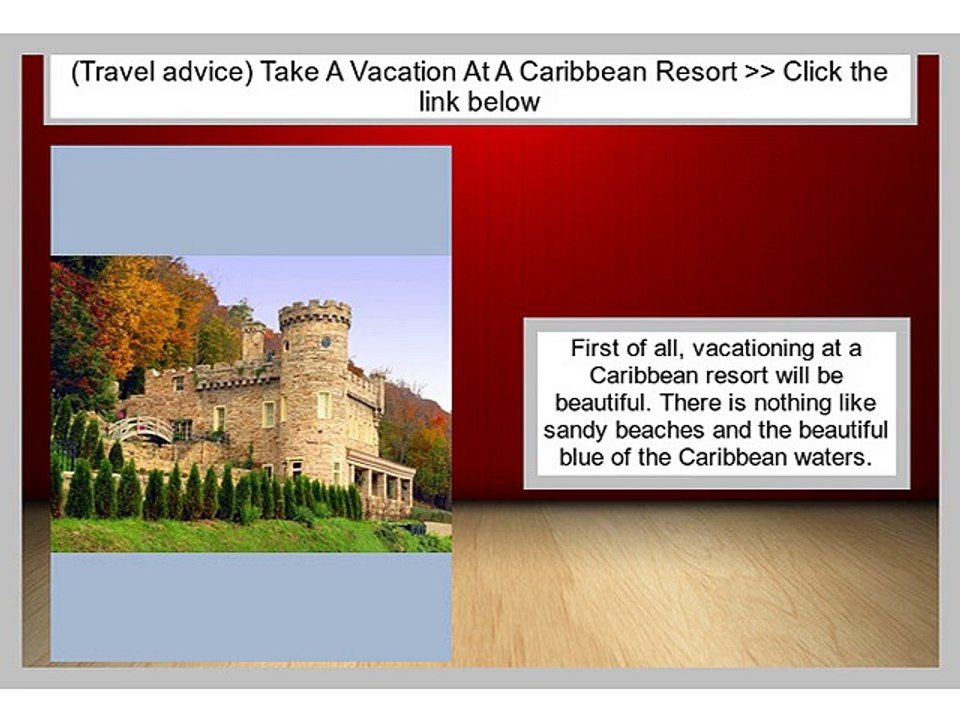 (Travel advice) Take A Vacation At A Caribbean Resort >> Click the link below

First of all, vacationing at a Caribbean resort will be beautiful. There is nothing like sandy beaches and the beautiful blue of the Caribbean waters.